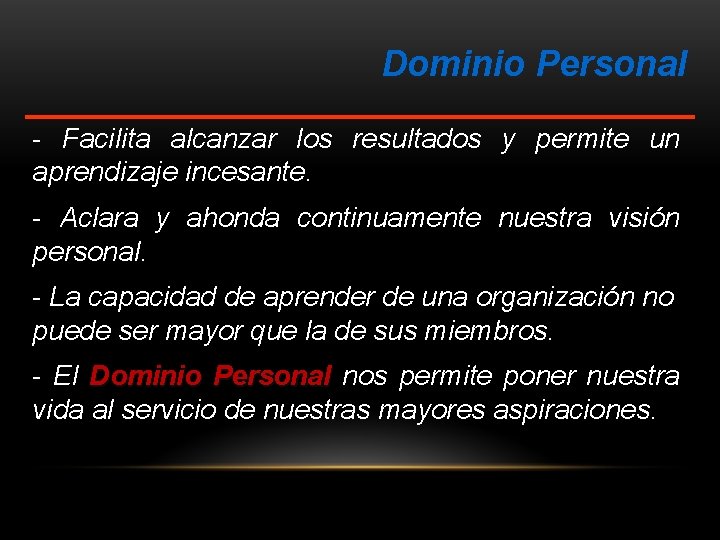 Dominio Personal

- Facilita alcanzar los resultados y permite un aprendizaje incesante.

- Aclara y ahonda continuamente nuestra visión personal.

- La capacidad de aprender de una organización no puede ser mayor que la de sus miembros.

- El Dominio Personal nos permite poner nuestra vida al servicio de nuestras mayores aspiraciones.